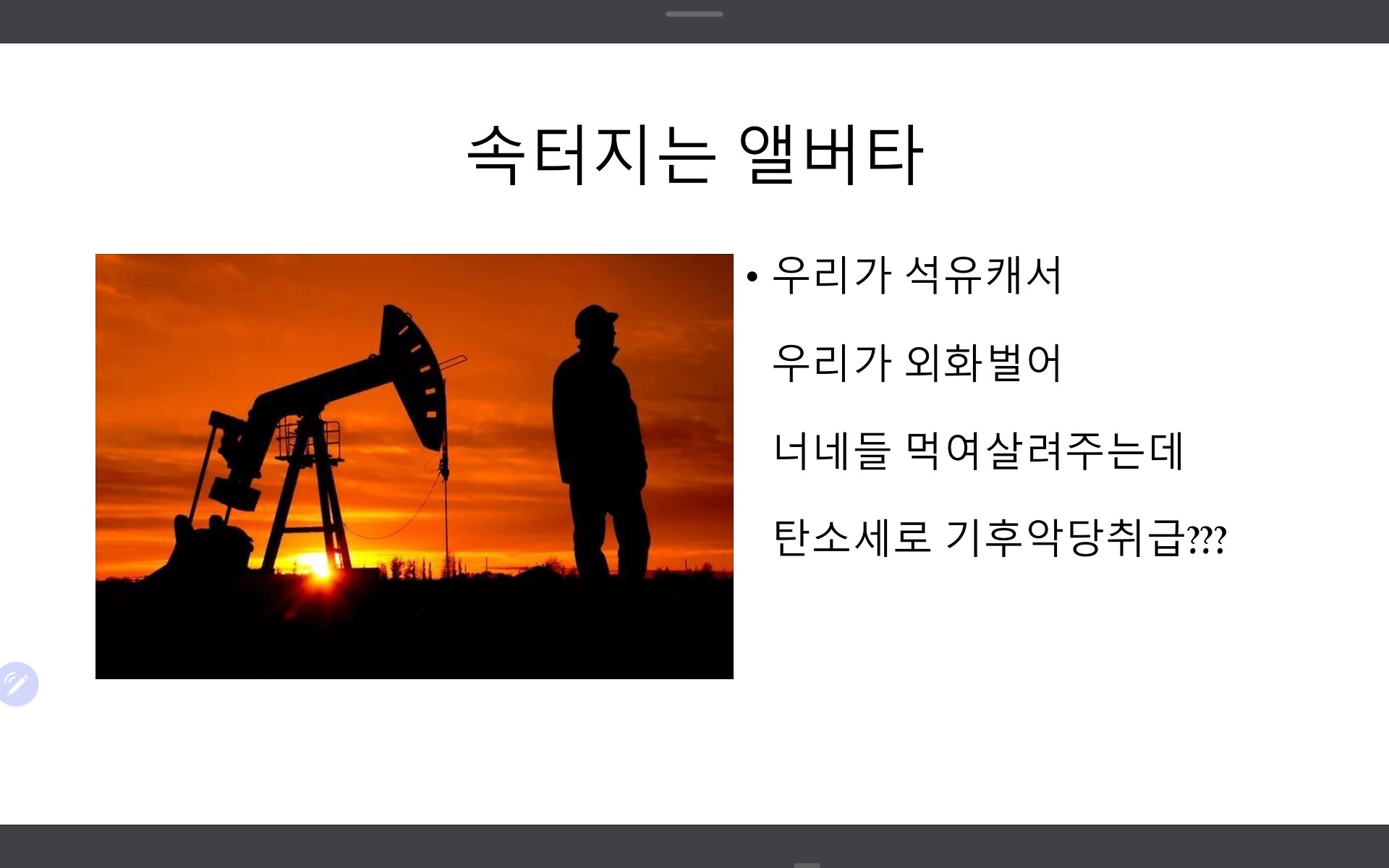 속터지는 앨버타

• 우리가 석유캐서

우리가 외화벌어

너네들 먹여살려주는데

탄소세로 기후악당취급???